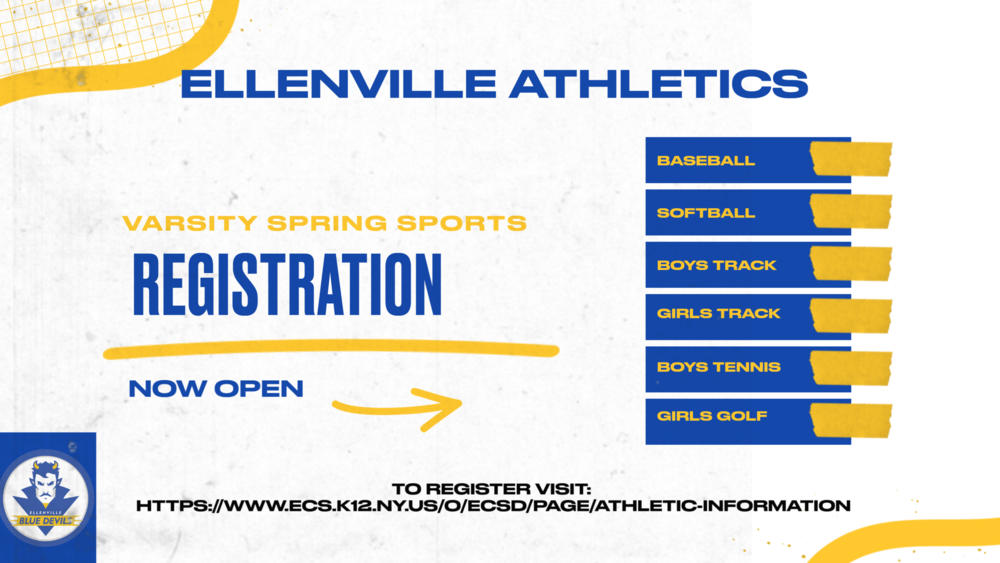 ELLENVILLE ATHLETICS

VARSITY SPRING SPORTS

REGISTRATION

NOW OPEN

BASEBALL

SOFTBALL

BOYS TRACK

GIRLS TRACK

BOYS TENNIS

GIRLS GOLF

ELLENVILLE BLUE DEVILS

TO REGISTER VISIT:
HTTPS://WWW.ECS.K12.NY.US/O/ECSD/PAGE/ATHLETIC-INFORMATION